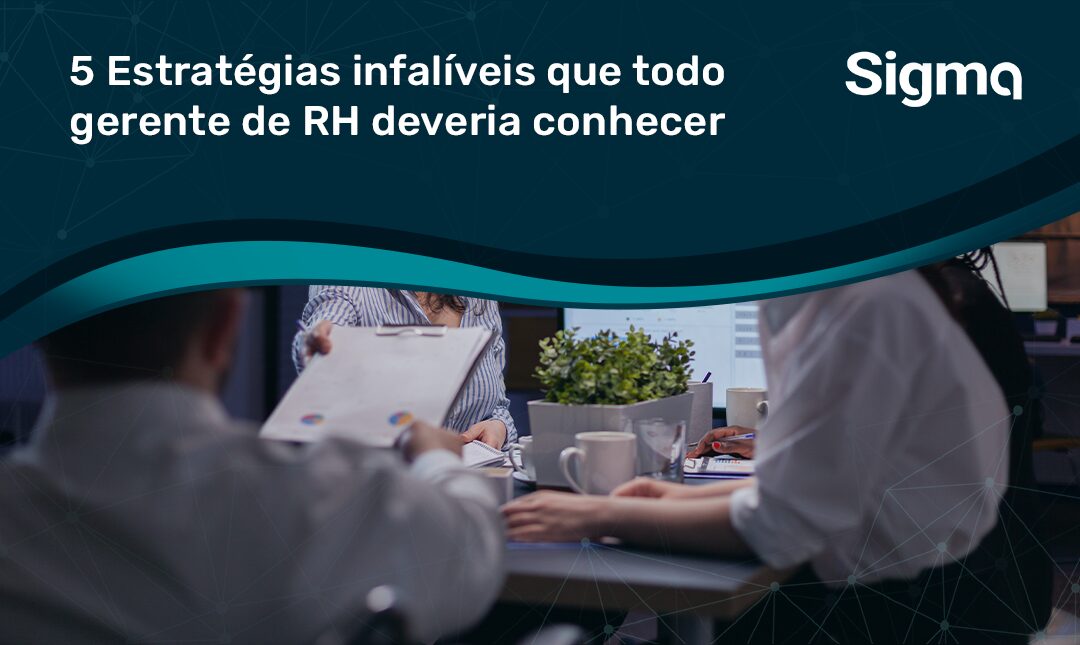 5 Estratégias infalíveis que todo gerente de RH deveria conhecer

Sigma